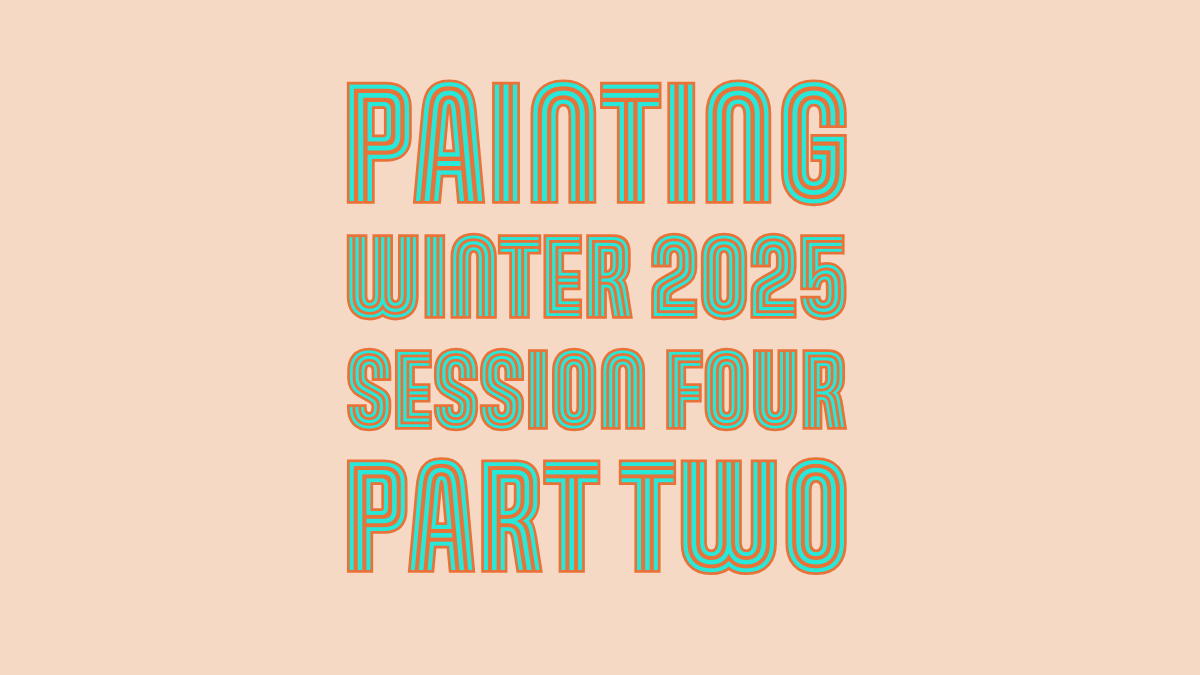 PAINTING
WINTER 2025
SESSION FOUR
PART TWO